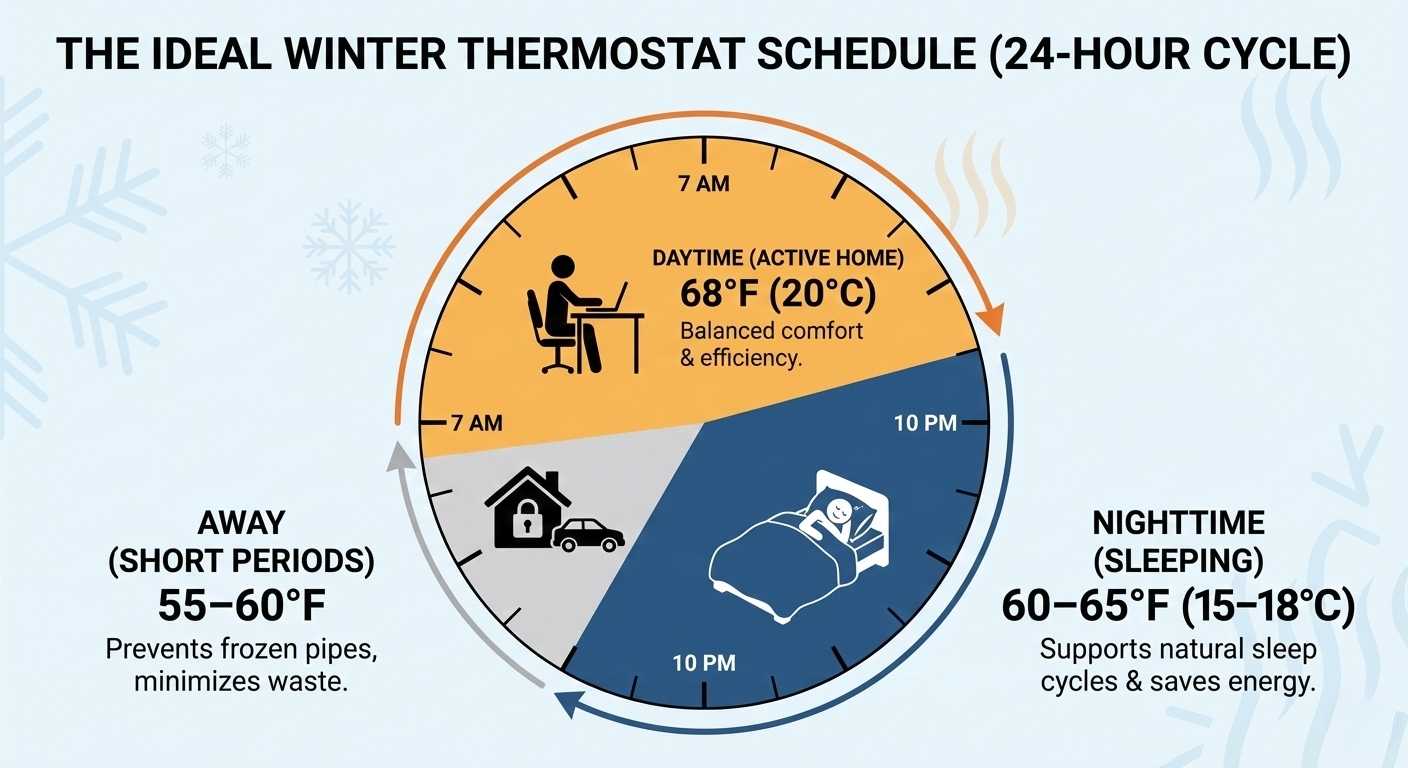 THE IDEAL WINTER THERMOSTAT SCHEDULE (24-HOUR CYCLE)

7 AM

DAYTIME (ACTIVE HOME)
68°F (20°C)
Balanced comfort & efficiency.

7 AM

10 PM

10 PM

AWAY (SHORT PERIODS)
55–60°F
Prevents frozen pipes, minimizes waste.

NIGHTTIME (SLEEPING)
60–65°F (15–18°C)
Supports natural sleep cycles & saves energy.